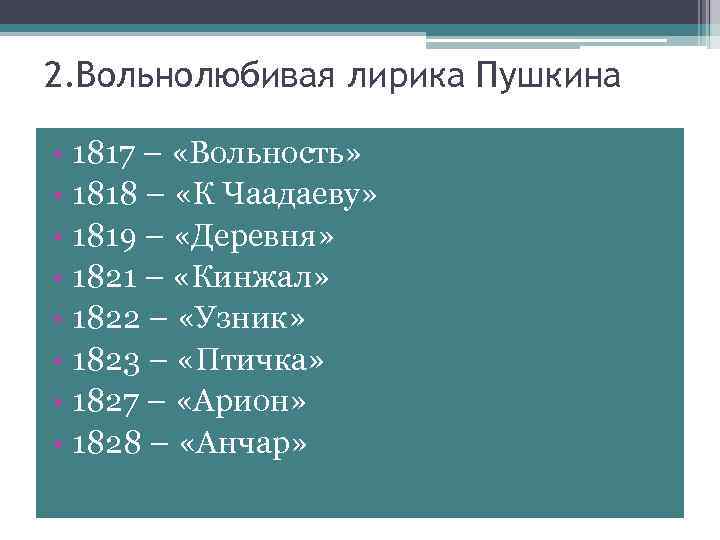 2.Вольнолюбивая лирика Пушкина

• 1817 – «Вольность»
• 1818 – «К Чаадаеву»
• 1819 – «Деревня»
• 1821 – «Кинжал»
• 1822 – «Узник»
• 1823 – «Птичка»
• 1827 – «Арион»
• 1828 – «Анчар»